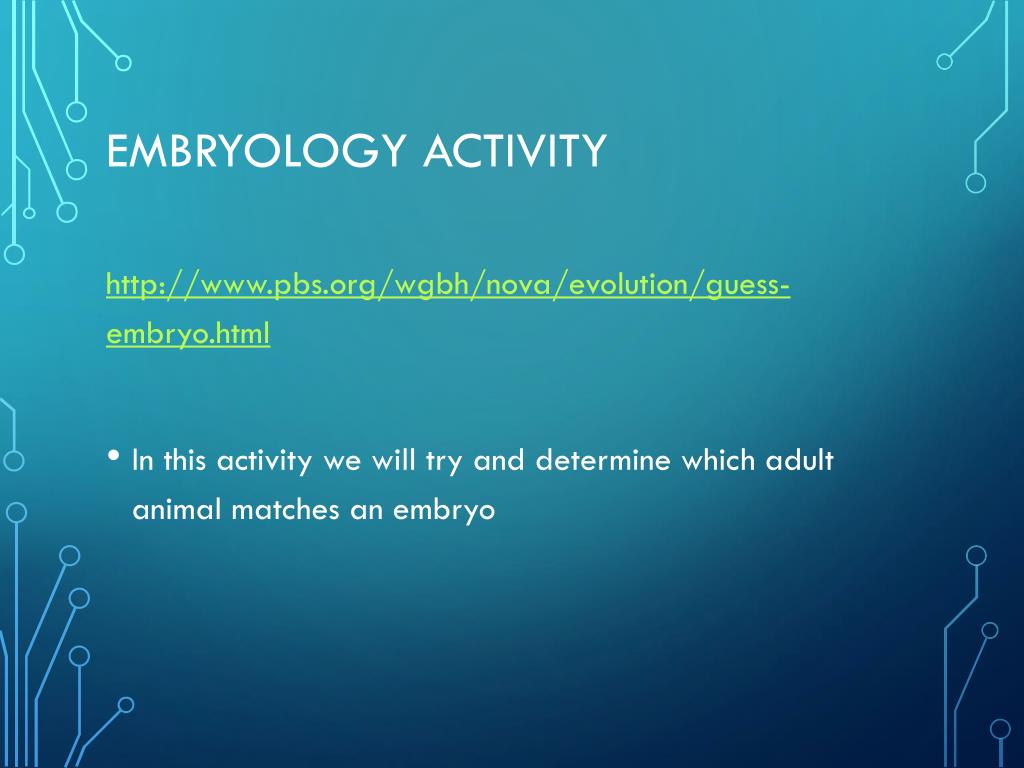 EMBRYOLOGY ACTIVITY

http://www.pbs.org/wgbh/nova/evolution/guess-embryo.html

• In this activity we will try and determine which adult animal matches an embryo